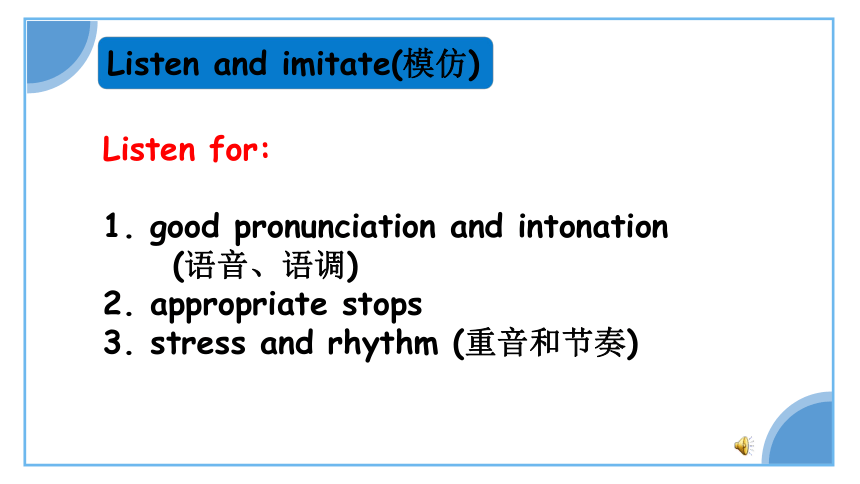 Listen and imitate(模仿)

Listen for:

1. good pronunciation and intonation (语音、语调)
2. appropriate stops
3. stress and rhythm (重音和节奏)